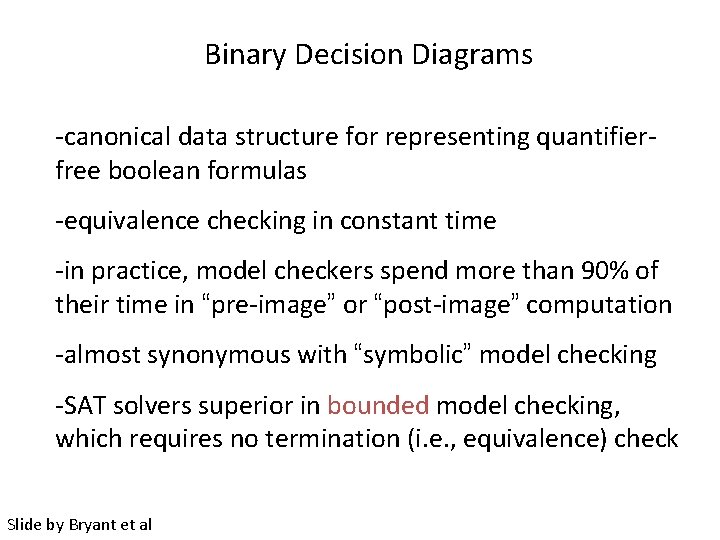 Binary Decision Diagrams

-canonical data structure for representing quantifier-free boolean formulas

-equivalence checking in constant time

-in practice, model checkers spend more than 90% of their time in “pre-image” or “post-image” computation

-almost synonymous with “symbolic” model checking

-SAT solvers superior in bounded model checking, which requires no termination (i.e., equivalence) check

Slide by Bryant et al